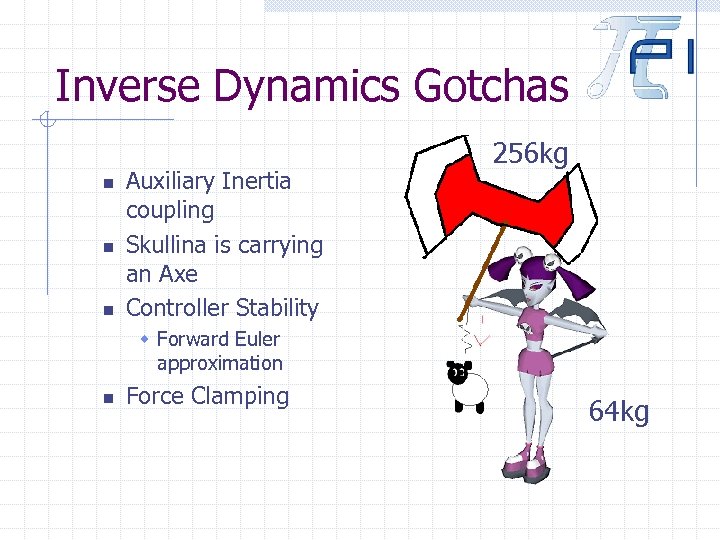 Inverse Dynamics Gotchas

- Auxiliary Inertia coupling
- Skullina is carrying an Axe
- Controller Stability
  - Forward Euler approximation
- Force Clamping

256kg

64kg